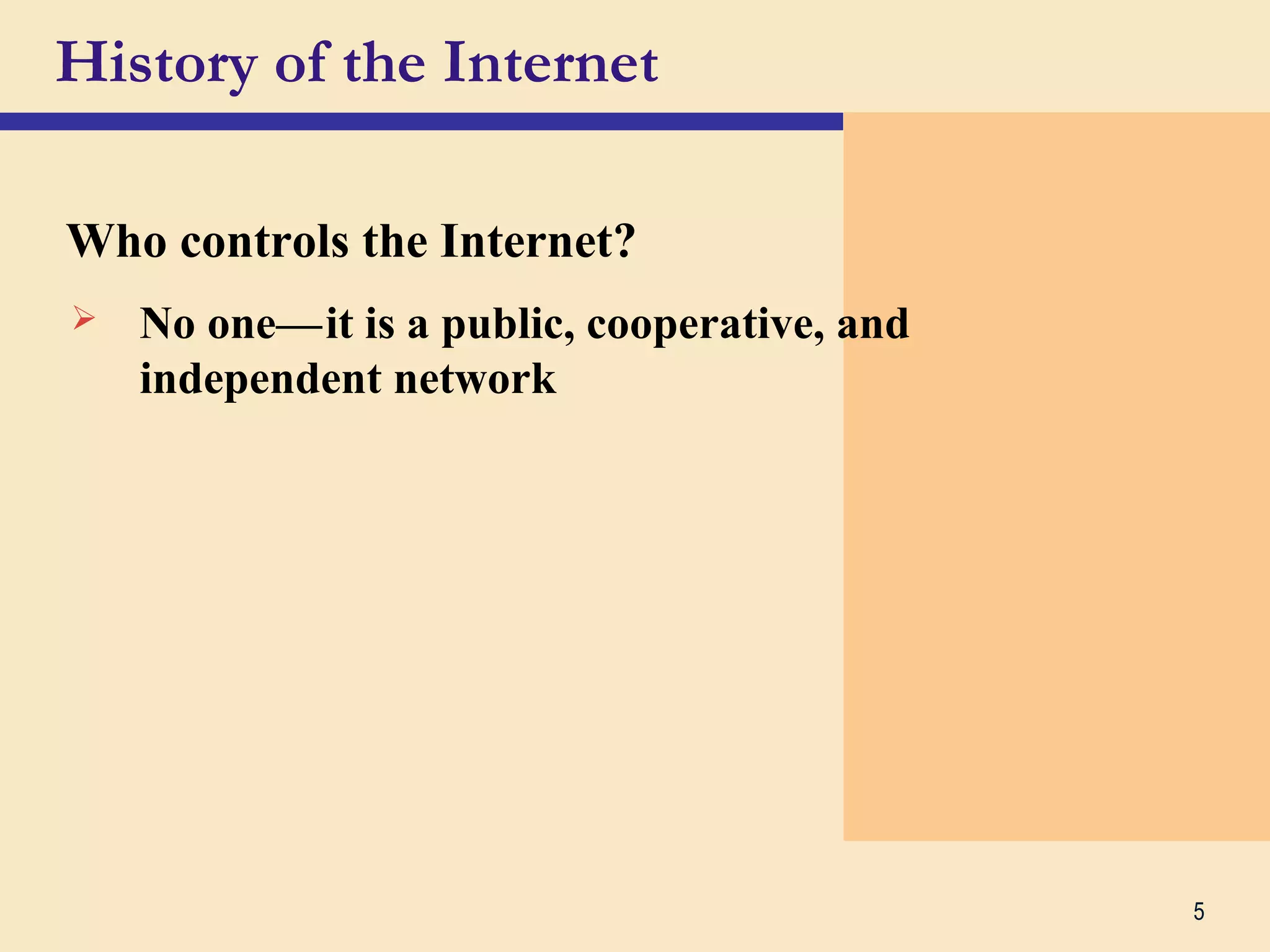 History of the Internet

Who controls the Internet?

➢ No one—it is a public, cooperative, and independent network

5